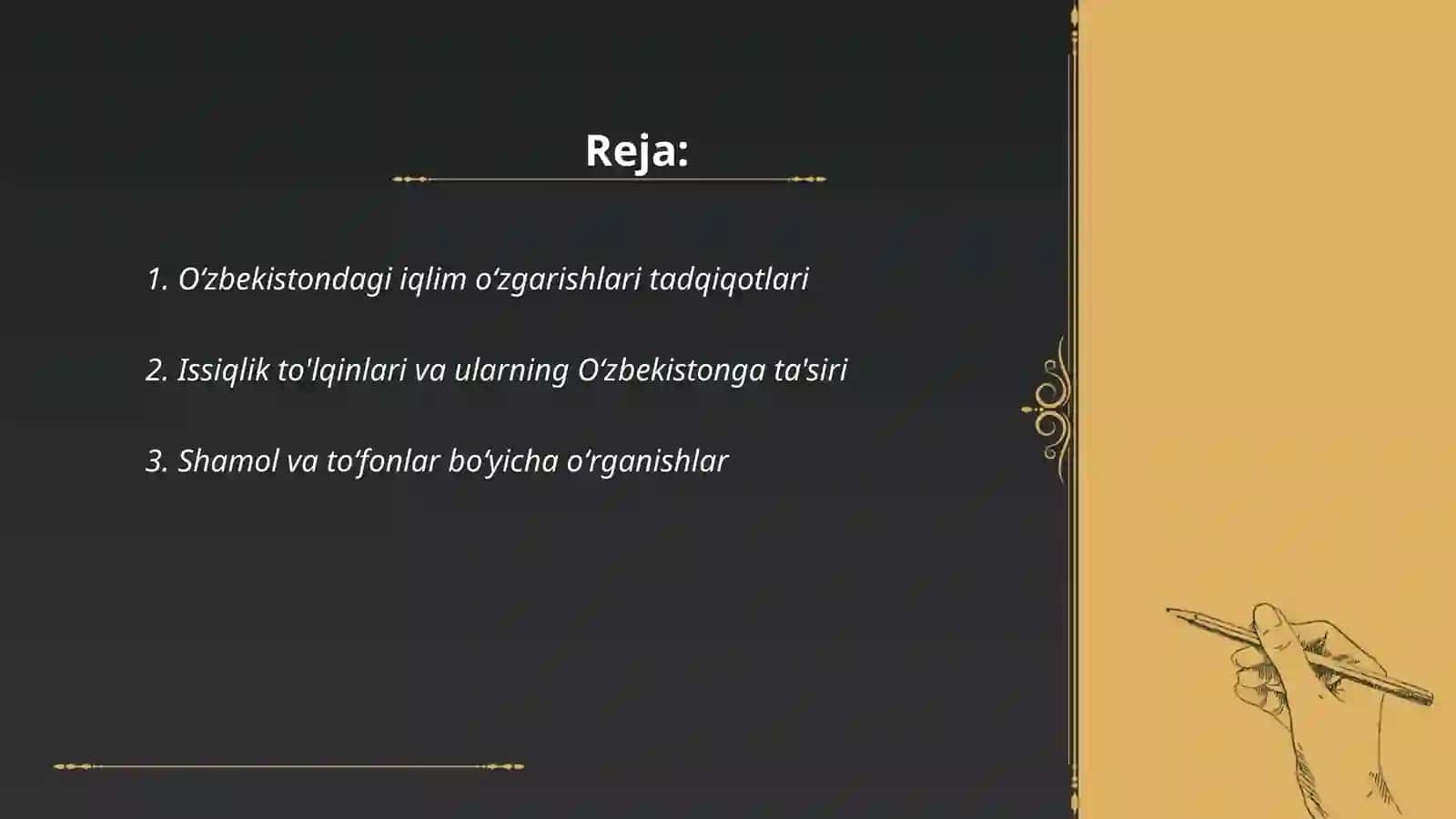 Reja:

1. O‘zbekistondagi iqlim o‘zgarishlari tadqiqotlari

2. Issiqlik to'lqinlari va ularning O‘zbekistonga ta'siri

3. Shamol va to‘fonlar bo‘yicha o‘rganishlar